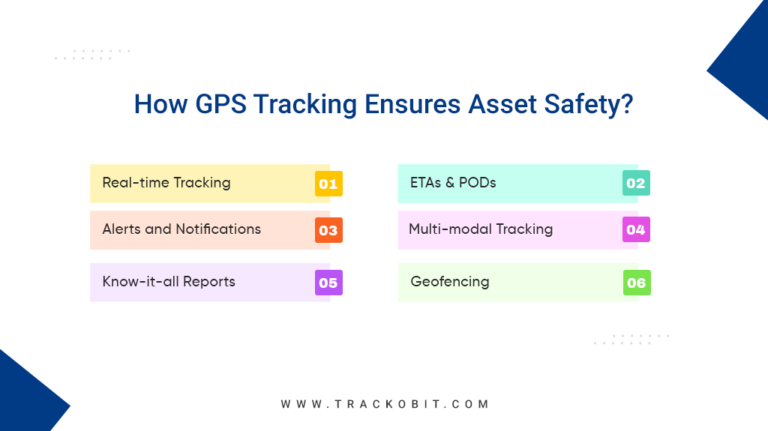 How GPS Tracking Ensures Asset Safety?

Real-time Tracking 01

ETAs & PODs 02

Alerts and Notifications 03

Multi-modal Tracking 04

Know-it-all Reports 05

Geofencing 06

WWW.TRACKOBIT.COM